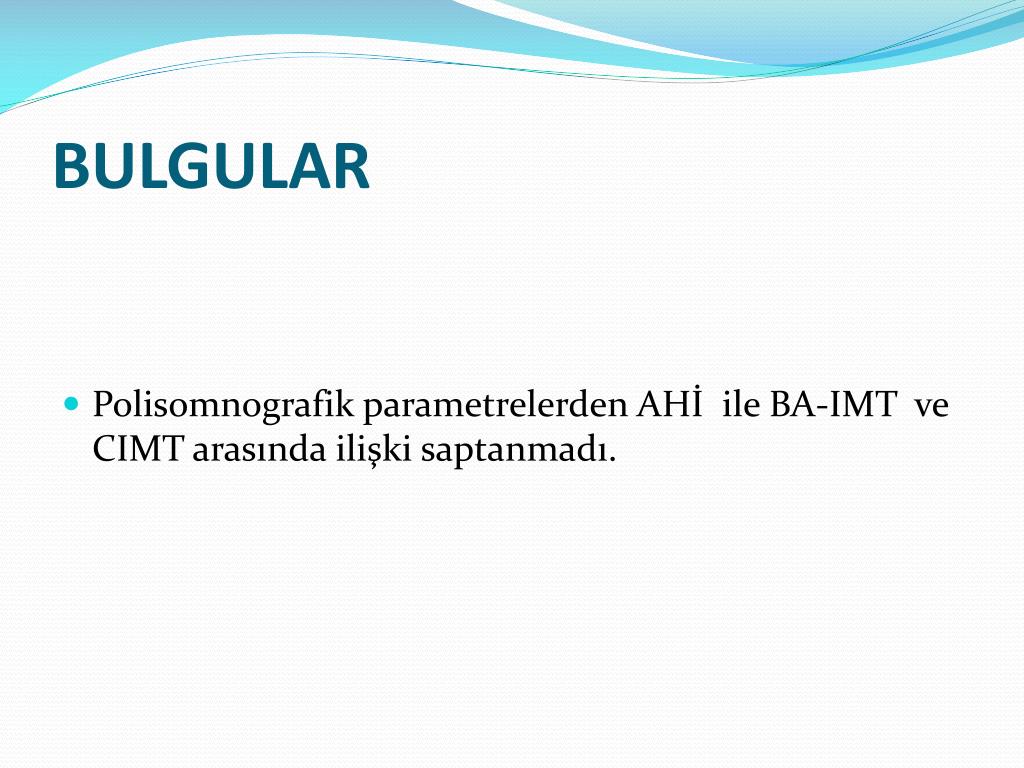 BULGULAR

Polisomnografik parametrelerden AHİ ile BA-IMT ve CIMT arasında ilişki saptanmadı.